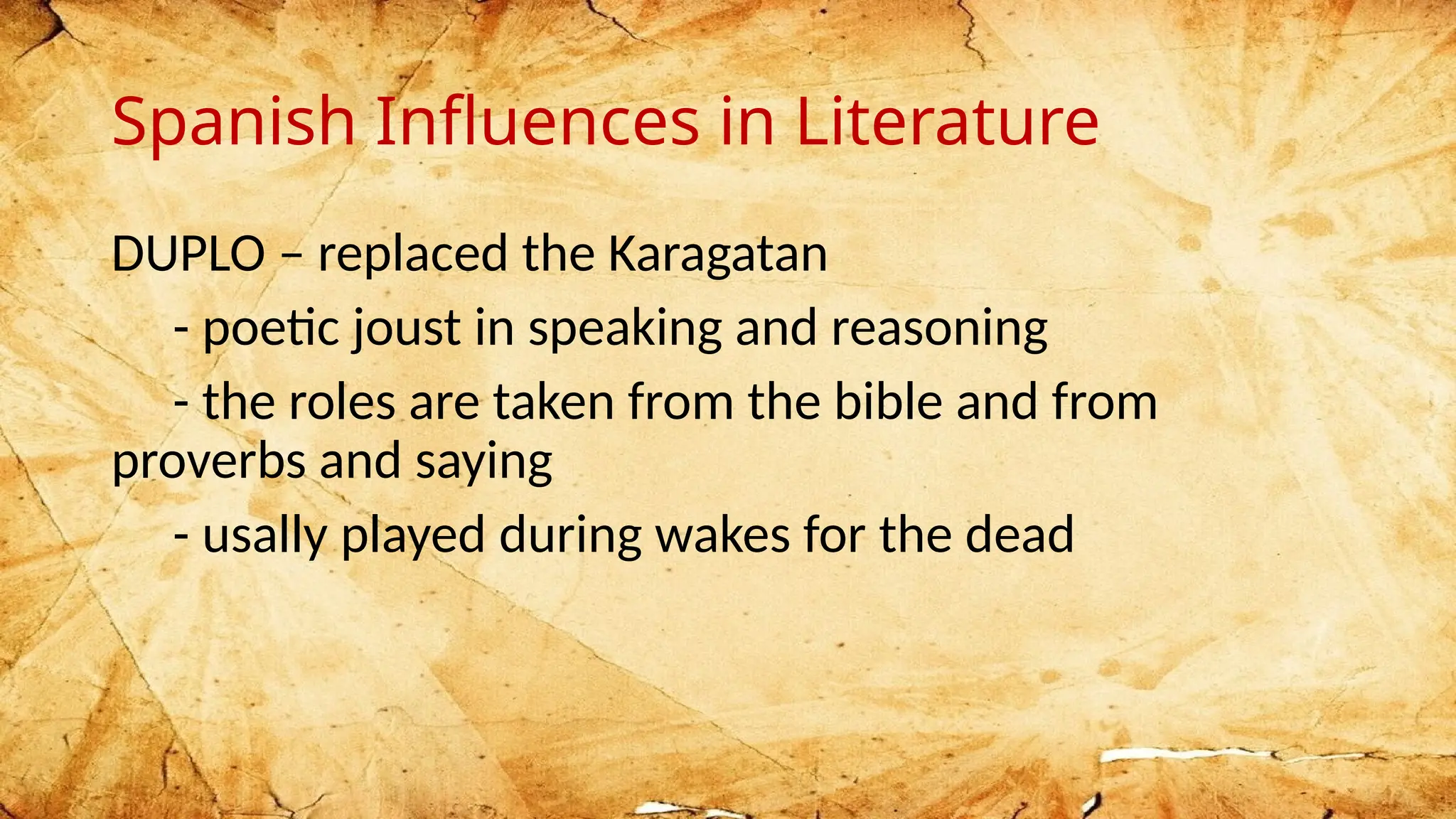 Spanish Influences in Literature

DUPLO – replaced the Karagatan

- poetic joust in speaking and reasoning

- the roles are taken from the bible and from proverbs and saying

- usally played during wakes for the dead